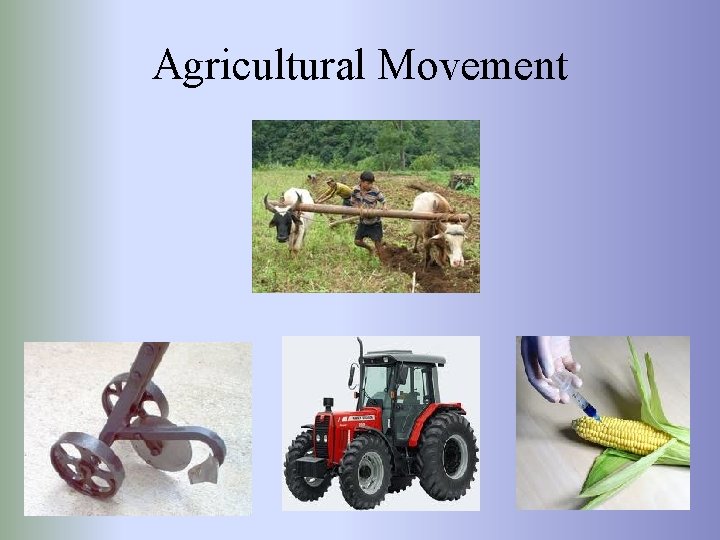 Agricultural Movement